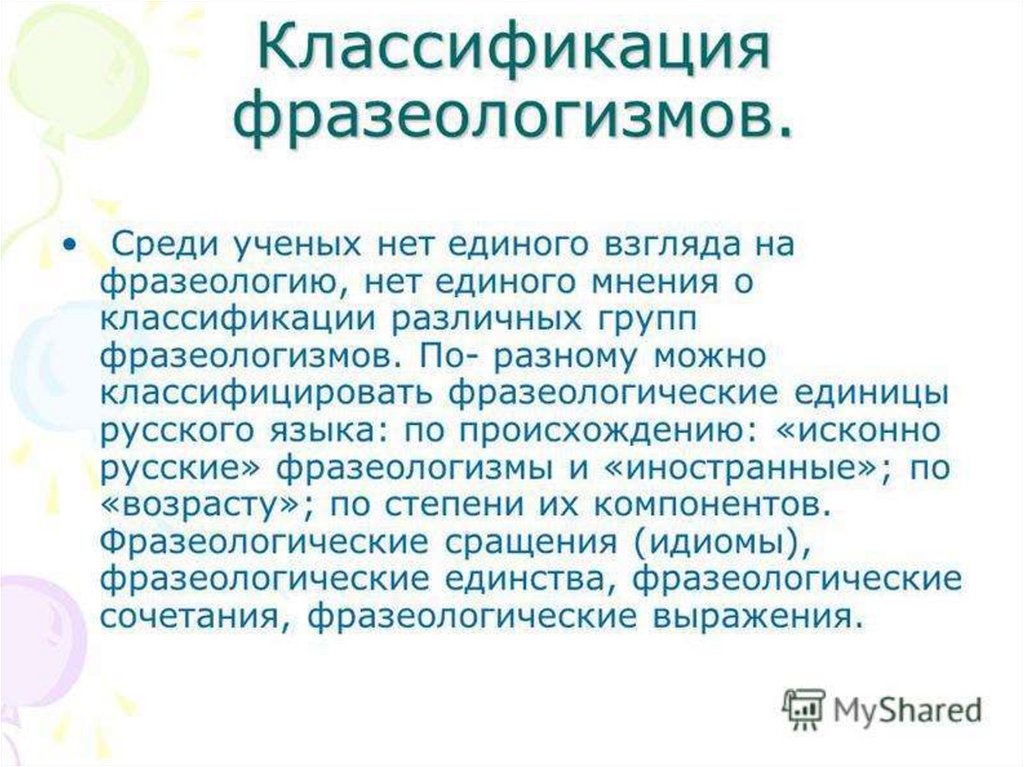 Классификация фразеологизмов.

• Среди ученых нет единого взгляда на фразеологию, нет единого мнения о классификации различных групп фразеологизмов. По- разному можно классифицировать фразеологические единицы русского языка: по происхождению: «исконно русские» фразеологизмы и «иностранные»; по «возрасту»; по степени их компонентов. Фразеологические сращения (идиомы), фразеологические единства, фразеологические сочетания, фразеологические выражения.

MyShared